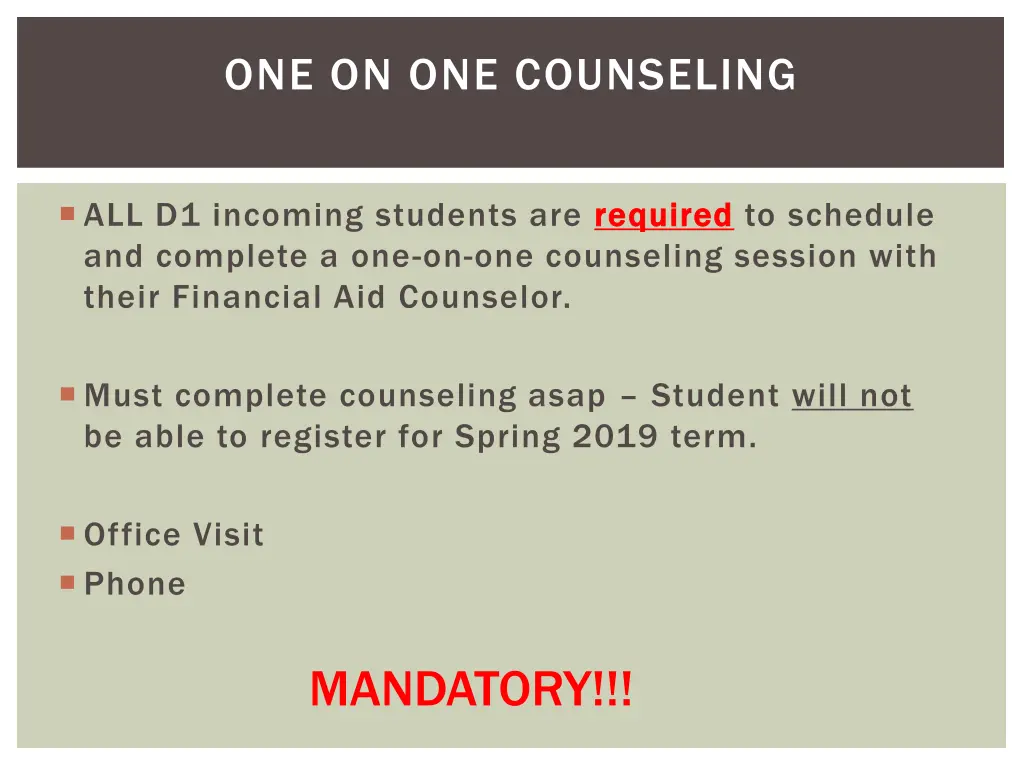 ONE ON ONE COUNSELING

ALL D1 incoming students are required to schedule and complete a one-on-one counseling session with their Financial Aid Counselor.

Must complete counseling asap – Student will not be able to register for Spring 2019 term.

Office Visit

Phone

MANDATORY!!!